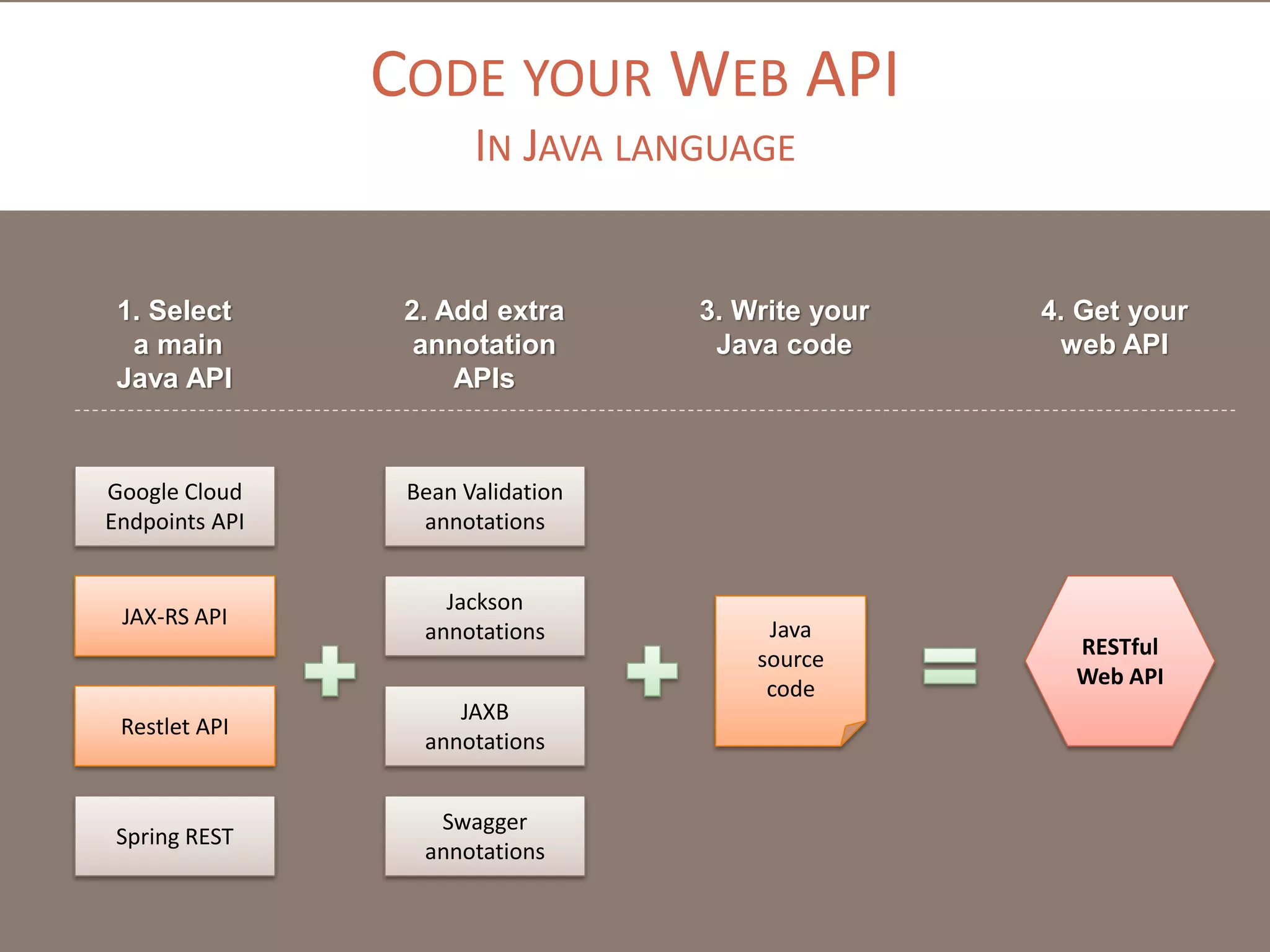 CODE YOUR WEB API

IN JAVA LANGUAGE

1. Select a main Java API

2. Add extra annotation APIs

3. Write your Java code

4. Get your web API

Google Cloud Endpoints API

JAX-RS API

Restlet API

Spring REST

Bean Validation annotations

Jackson annotations

JAXB annotations

Swagger annotations

Java source code

RESTful Web API